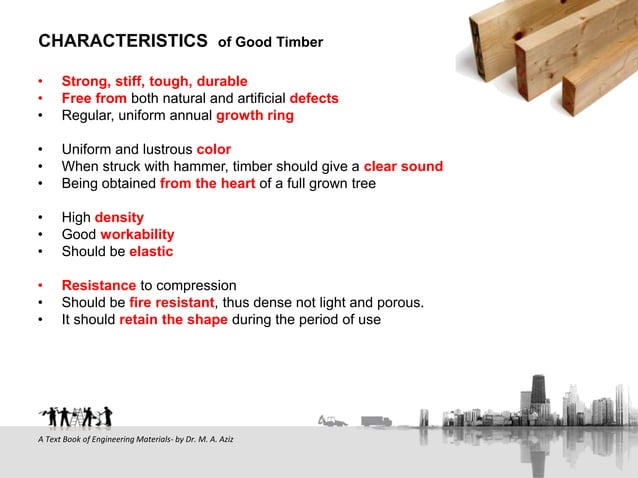 CHARACTERISTICS of Good Timber

• Strong, stiff, tough, durable
• Free from both natural and artificial defects
• Regular, uniform annual growth ring

• Uniform and lustrous color
• When struck with hammer, timber should give a clear sound
• Being obtained from the heart of a full grown tree

• High density
• Good workability
• Should be elastic

• Resistance to compression
• Should be fire resistant, thus dense not light and porous.
• It should retain the shape during the period of use

A Text Book of Engineering Materials- by Dr. M. A. Aziz